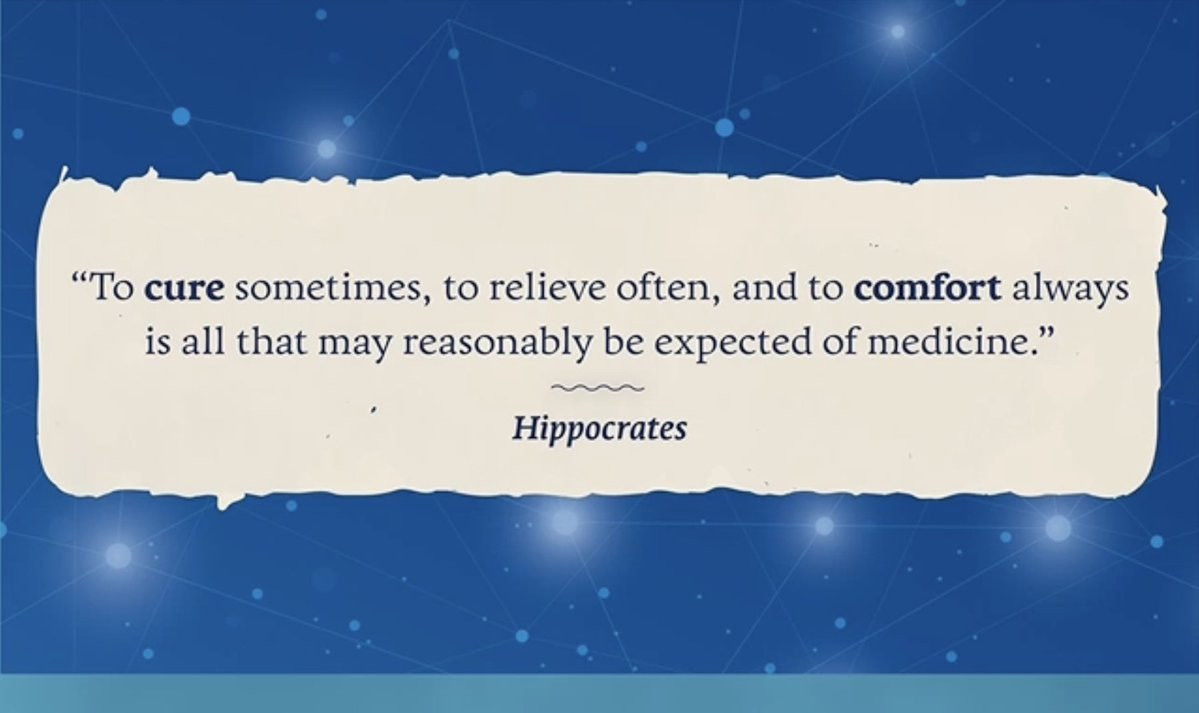 “To cure sometimes, to relieve often, and to comfort always is all that may reasonably be expected of medicine.”

Hippocrates